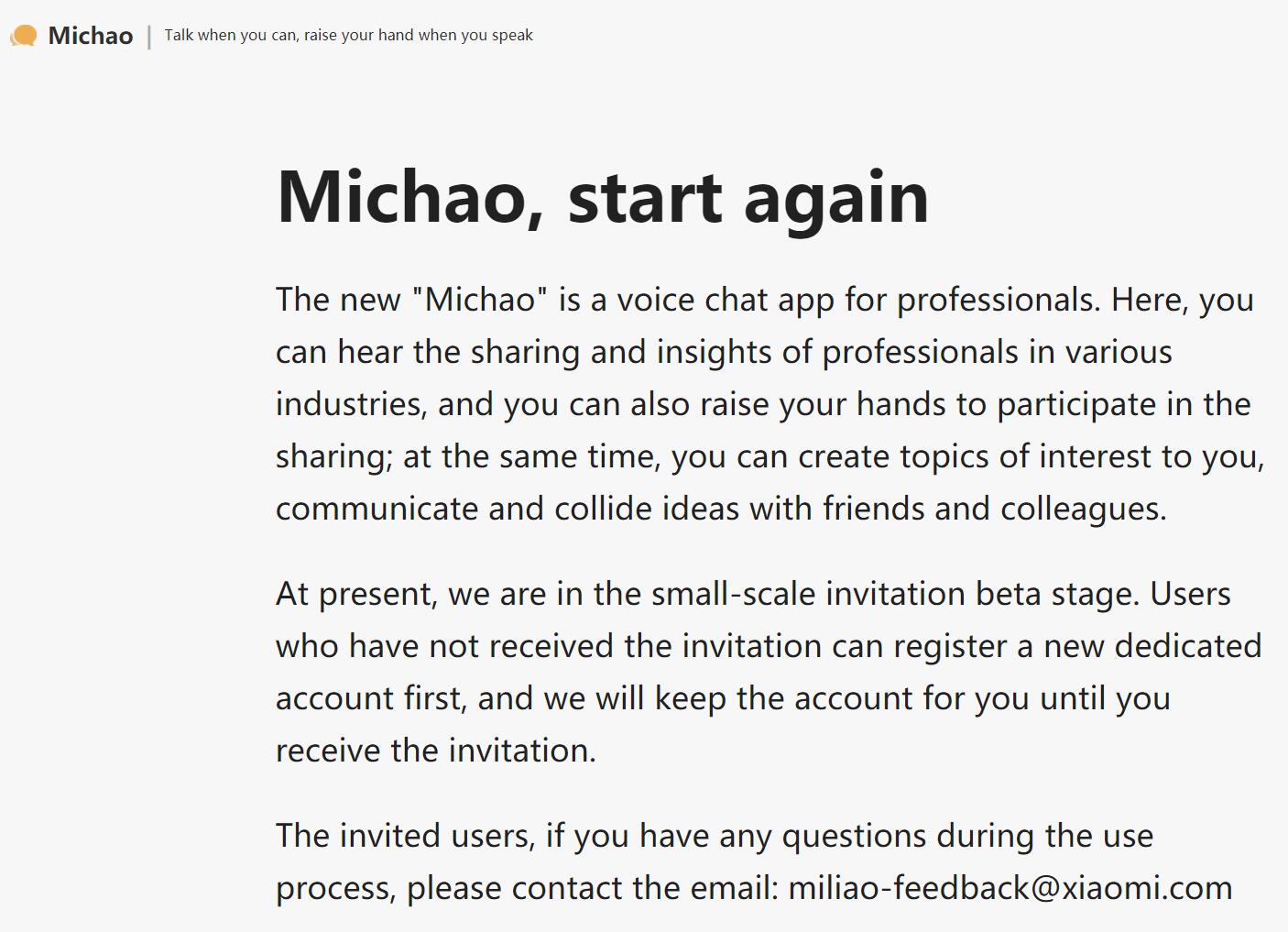 Michao | Talk when you can, raise your hand when you speak

Michao, start again

The new "Michao" is a voice chat app for professionals. Here, you can hear the sharing and insights of professionals in various industries, and you can also raise your hands to participate in the sharing; at the same time, you can create topics of interest to you, communicate and collide ideas with friends and colleagues.

At present, we are in the small-scale invitation beta stage. Users who have not received the invitation can register a new dedicated account first, and we will keep the account for you until you receive the invitation.

The invited users, if you have any questions during the use process, please contact the email: miliao-feedback@xiaomi.com